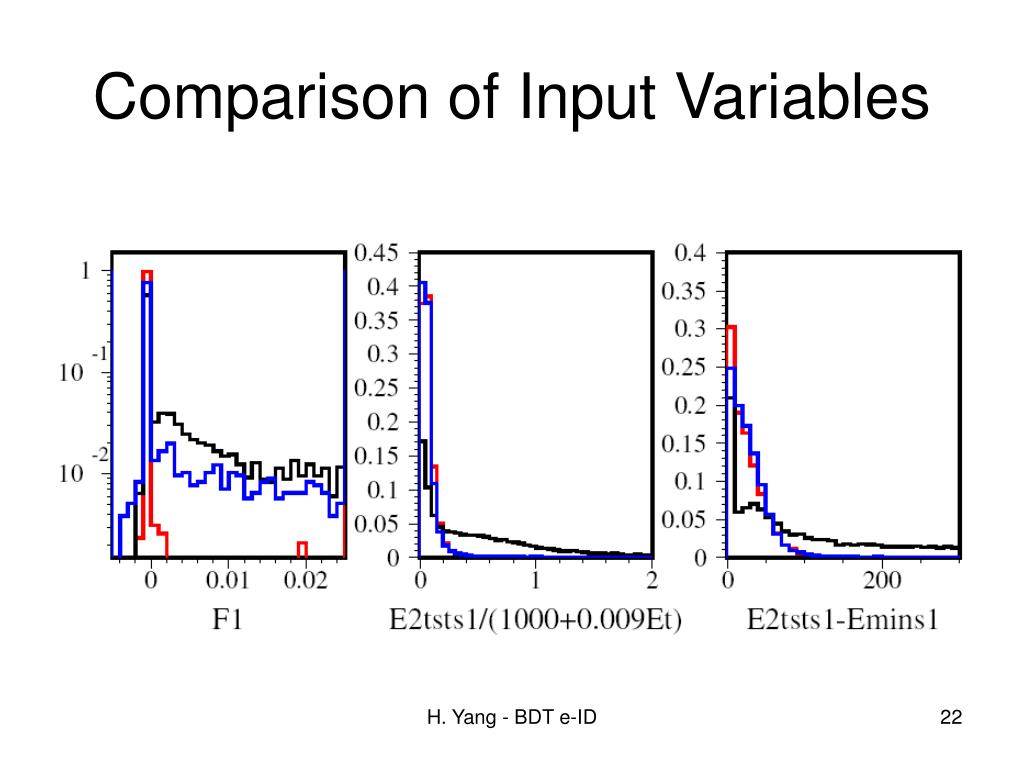 Comparison of Input Variables

1

$10^{-1}$

$10^{-2}$

0

0.01

0.02

F1

0.45

0.4

0.35

0.3

0.25

0.2

0.15

0.1

0.05

0

0

1

2

E2tsts1/(1000+0.009Et)

0.4

0.35

0.3

0.25

0.2

0.15

0.1

0.05

0

0

200

E2tsts1-Emins1

H. Yang - BDT e-ID

22